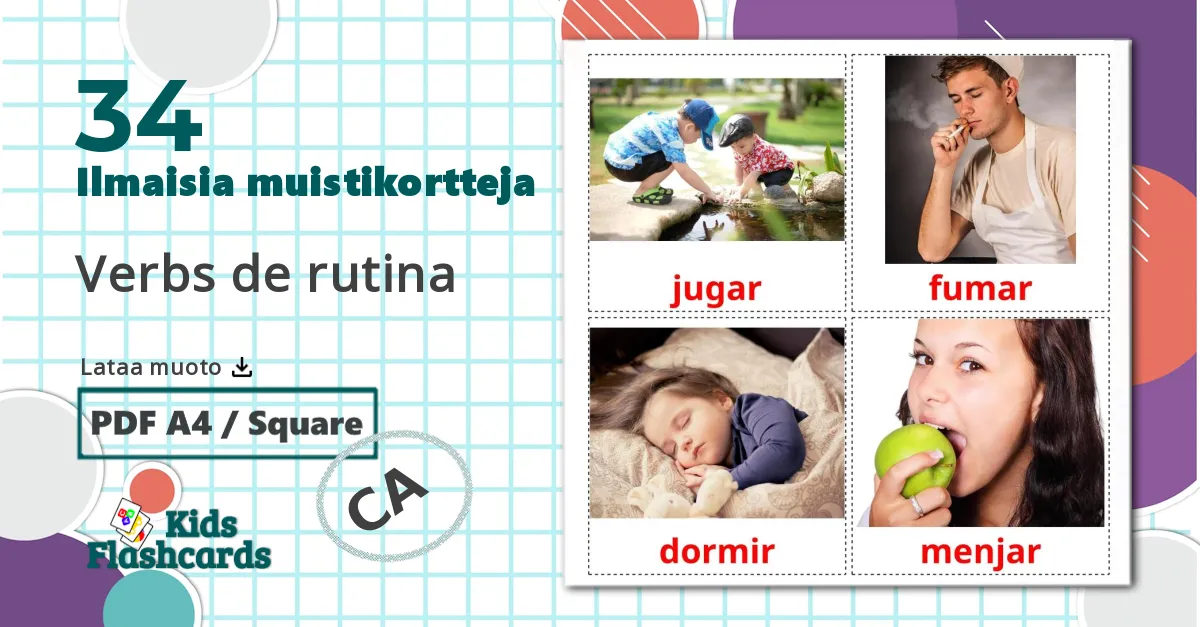 34
Ilmaisia muistikortteja

Verbs de rutina

Lataa muoto

PDF A4 / Square

CA

Kids Flashcards

jugar

fumar

dormir

menjar